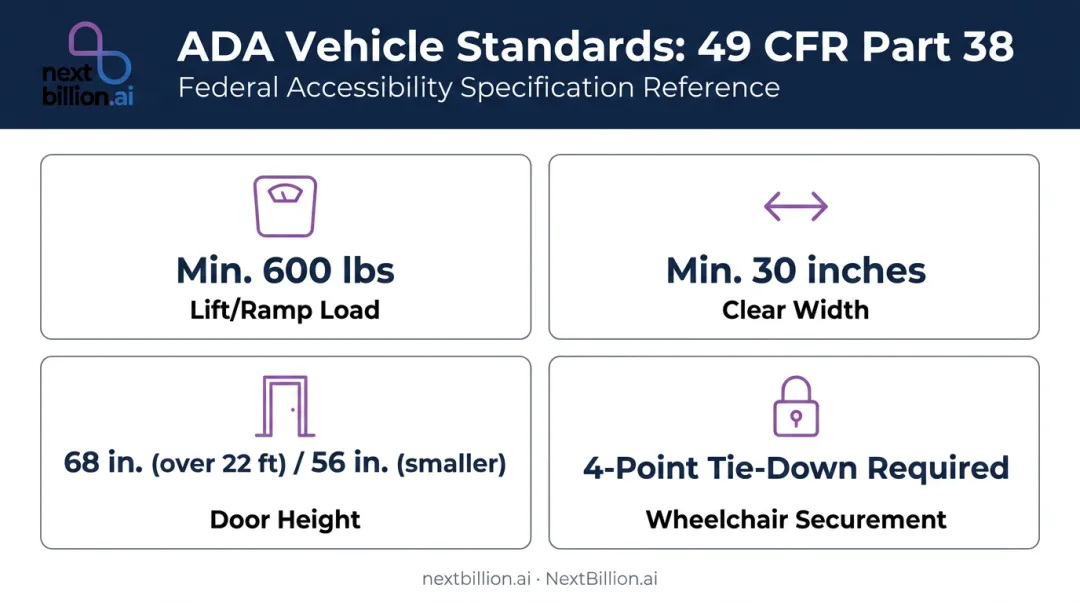 next billion.ai

ADA Vehicle Standards: 49 CFR Part 38

Federal Accessibility Specification Reference

Min. 600 lbs
Lift/Ramp Load

Min. 30 inches
Clear Width

68 in. (over 22 ft) / 56 in. (smaller)
Door Height

4-Point Tie-Down Required
Wheelchair Securement

nextbillion.ai · NextBillion.ai